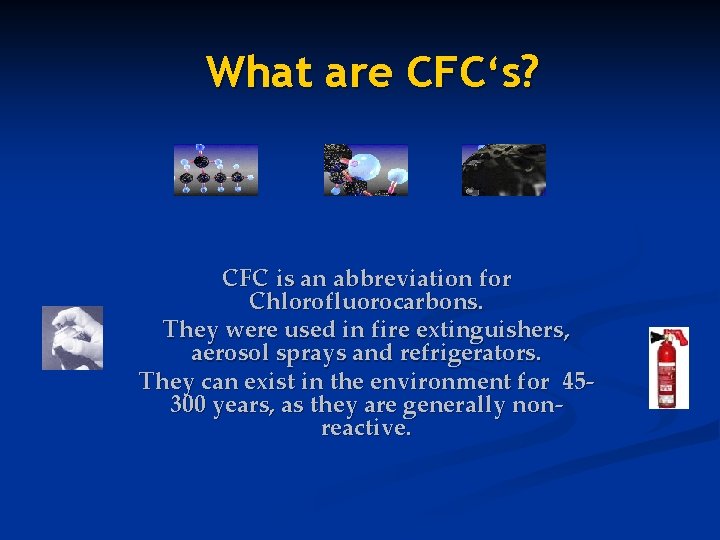 What are CFC‘s?

CFC is an abbreviation for Chlorofluorocarbons.

They were used in fire extinguishers, aerosol sprays and refrigerators.

They can exist in the environment for 45-300 years, as they are generally non-reactive.